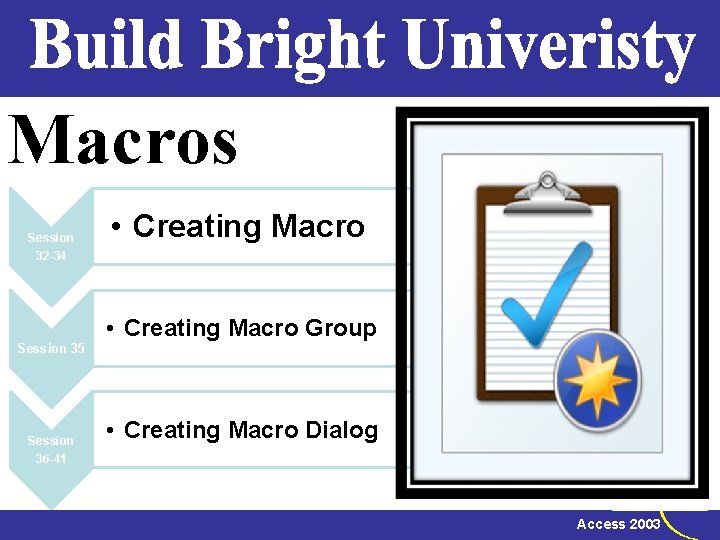 Build Bright Univeristy

Macros

Session 32-34

• Creating Macro

Session 35

• Creating Macro Group

Session 36-41

• Creating Macro Dialog

Access 2003